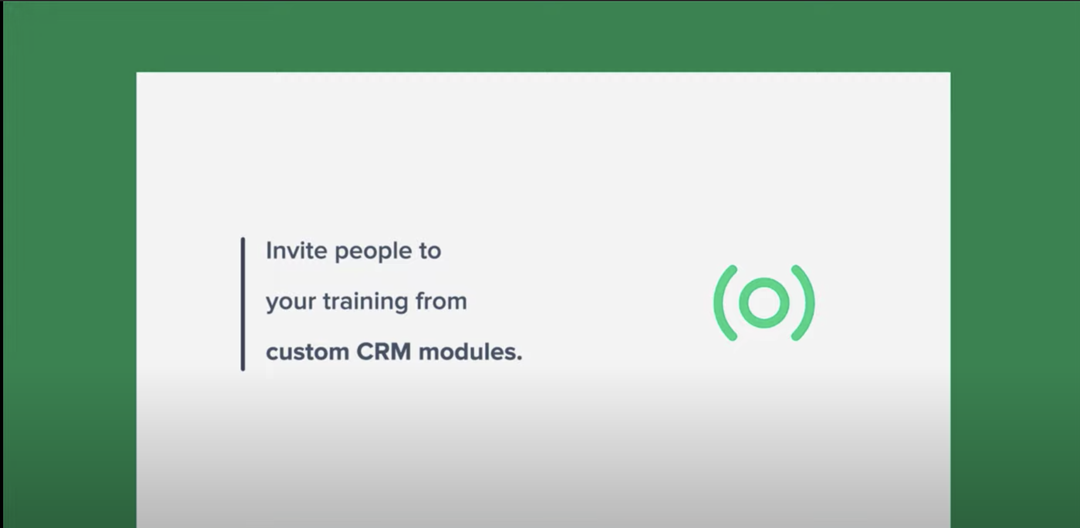 Invite people to your training from custom CRM modules.